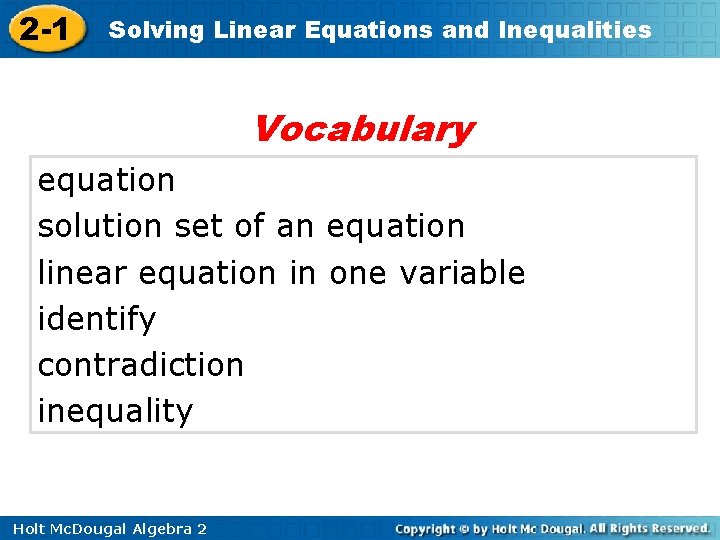 2-1 Solving Linear Equations and Inequalities

Vocabulary

equation
solution set of an equation
linear equation in one variable
identify
contradiction
inequality

Holt McDougal Algebra 2

Copyright © by Holt Mc Dougal. All Rights Reserved.